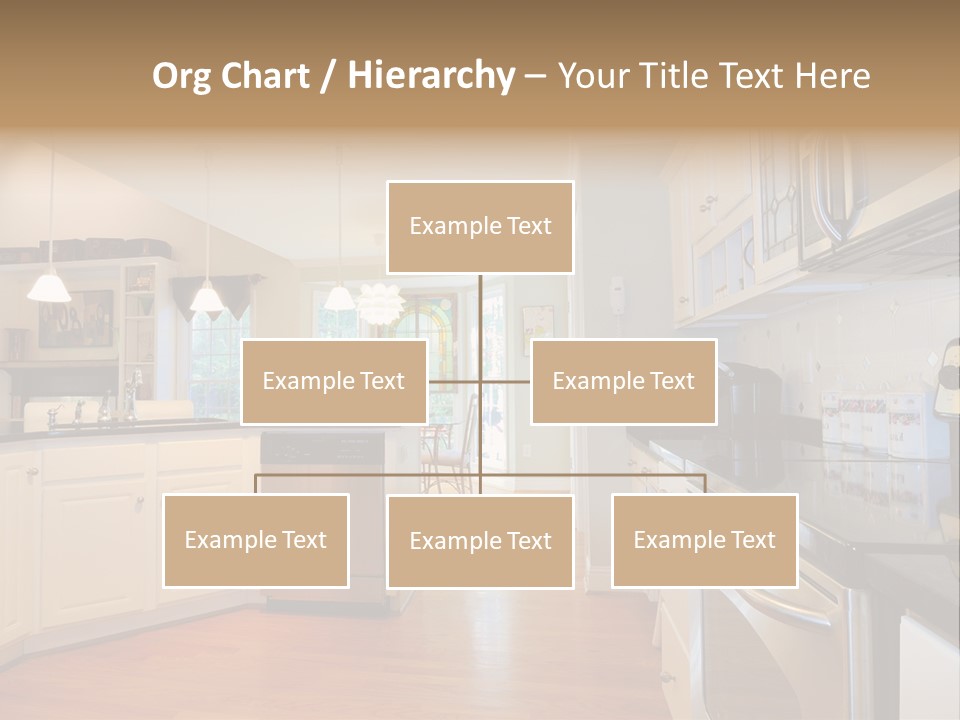 Org Chart / Hierarchy – Your Title Text Here

Example Text

Example Text

Example Text

Example Text

Example Text

Example Text